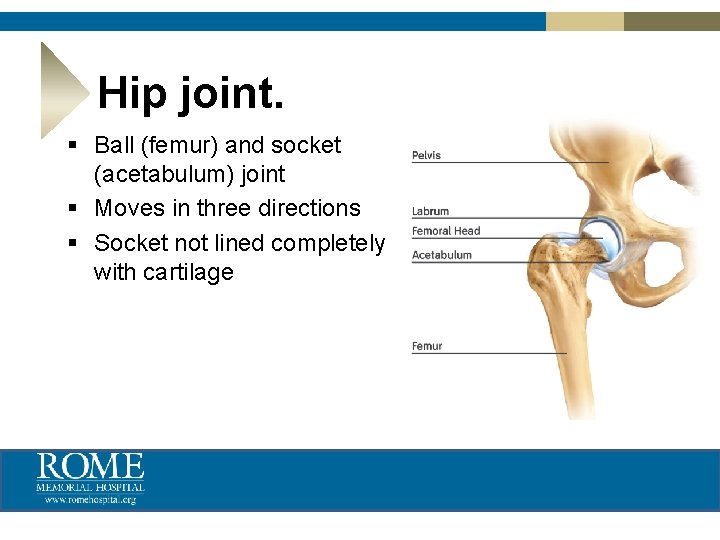 Hip joint.

▪ Ball (femur) and socket (acetabulum) joint
▪ Moves in three directions
▪ Socket not lined completely with cartilage

Pelvis
Labrum
Femoral Head
Acetabulum
Femur

ROME
MEMORIAL HOSPITAL
www.romehospital.org